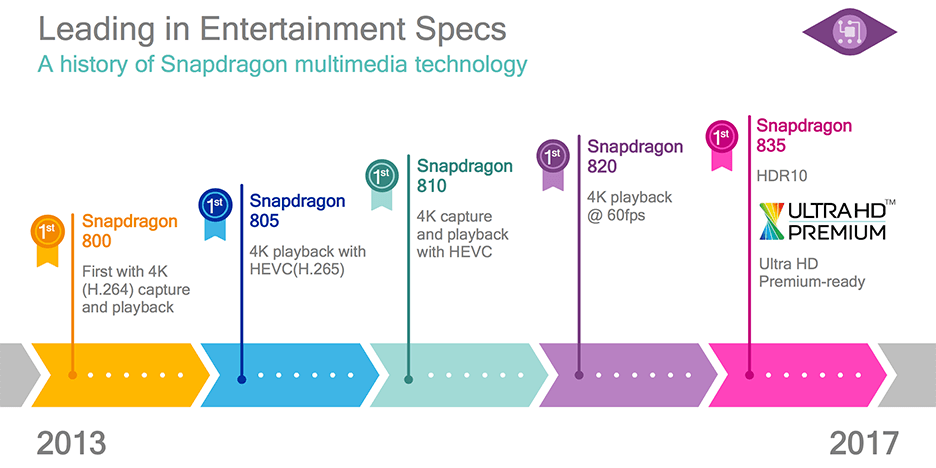 Leading in Entertainment Specs
A history of Snapdragon multimedia technology

1st
Snapdragon 800
First with 4K (H.264) capture and playback

1st
Snapdragon 805
4K playback with HEVC(H.265)

1st
Snapdragon 810
4K capture and playback with HEVC

1st
Snapdragon 820
4K playback @ 60fps

1st
Snapdragon 835
HDR10
ULTRA HD™ PREMIUM
Ultra HD Premium-ready

2013
2017